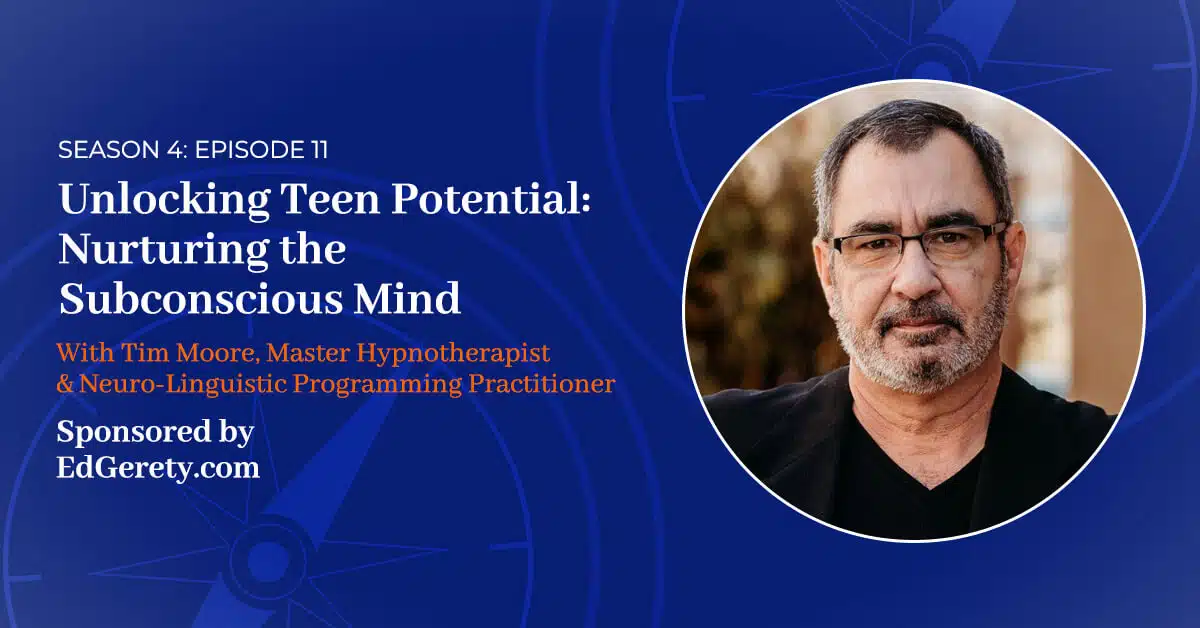 SEASON 4: EPISODE 11

Unlocking Teen Potential: Nurturing the Subconscious Mind

With Tim Moore, Master Hypnotherapist & Neuro-Linguistic Programming Practitioner

Sponsored by EdGerety.com